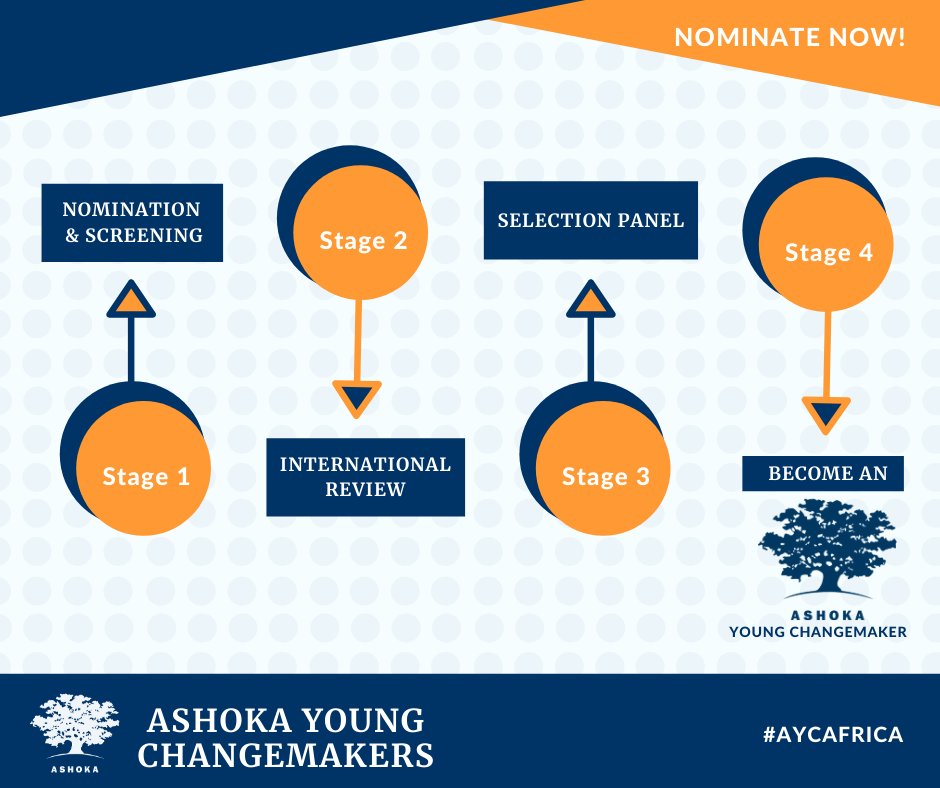 NOMINATE NOW!

NOMINATION & SCREENING

Stage 1

Stage 2

INTERNATIONAL REVIEW

SELECTION PANEL

Stage 3

Stage 4

BECOME AN

ASHOKA
YOUNG CHANGEMAKER

ASHOKA

ASHOKA YOUNG CHANGEMAKERS

#AYCAFRICA